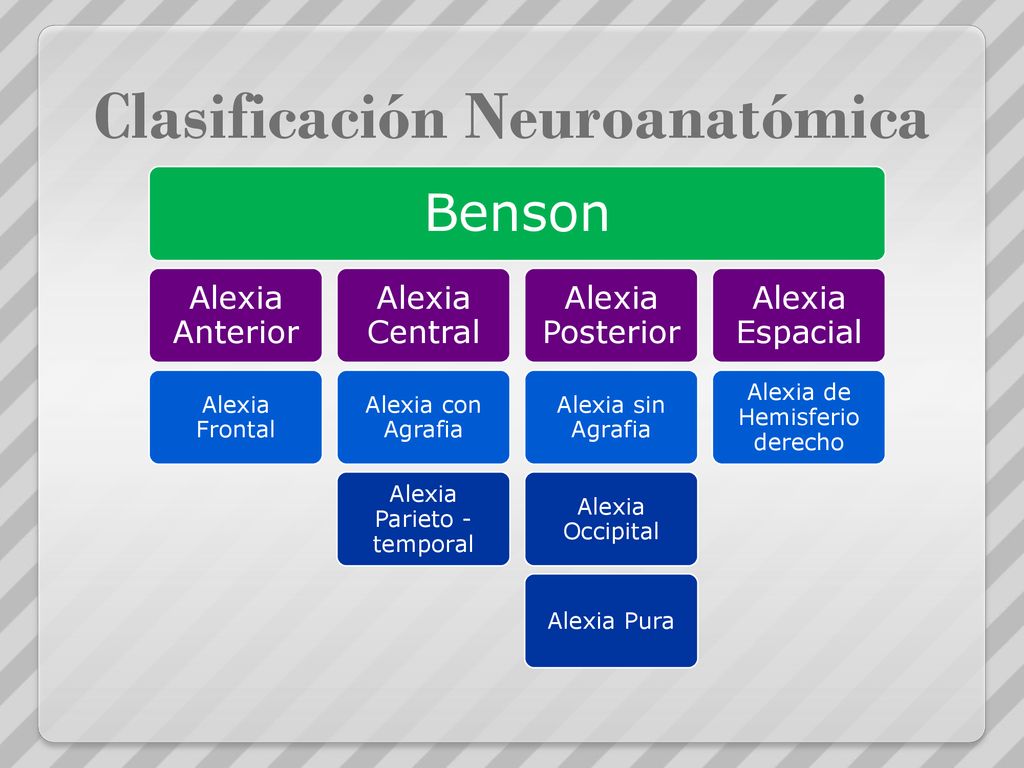 Clasificación Neuroanatómica

Benson

Alexia Anterior

Alexia Frontal

Alexia Central

Alexia con Agrafia

Alexia Parieto - temporal

Alexia Posterior

Alexia sin Agrafia

Alexia Occipital

Alexia Pura

Alexia Espacial

Alexia de Hemisferio derecho